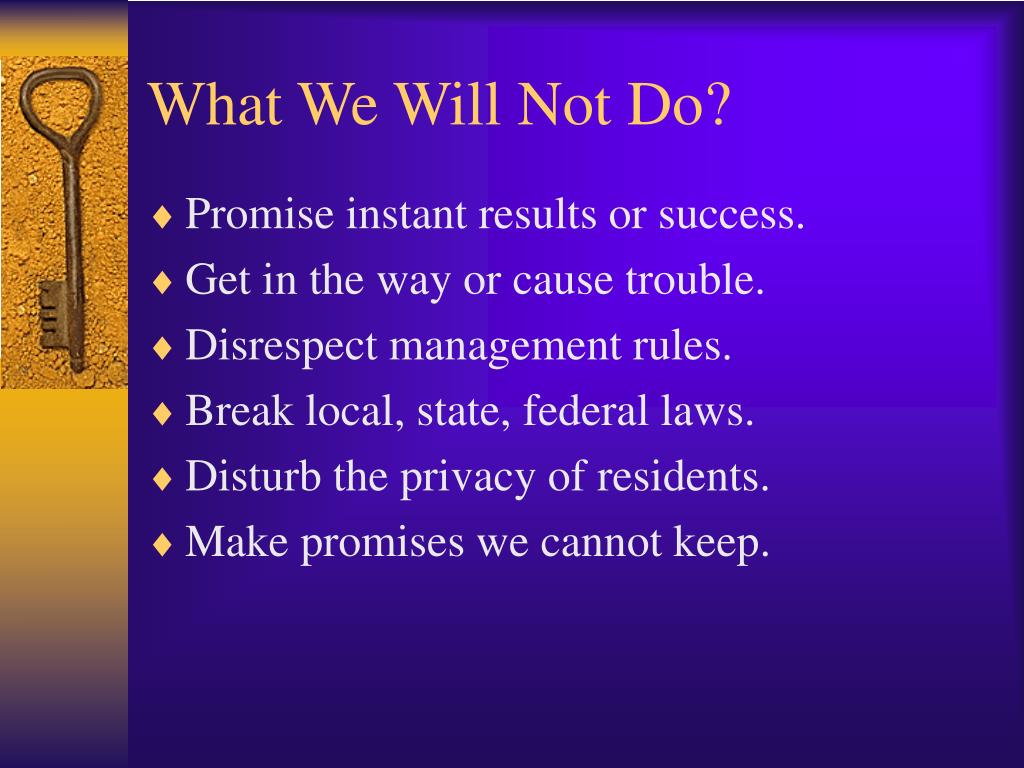 What We Will Not Do?

♦ Promise instant results or success.
♦ Get in the way or cause trouble.
♦ Disrespect management rules.
♦ Break local, state, federal laws.
♦ Disturb the privacy of residents.
♦ Make promises we cannot keep.